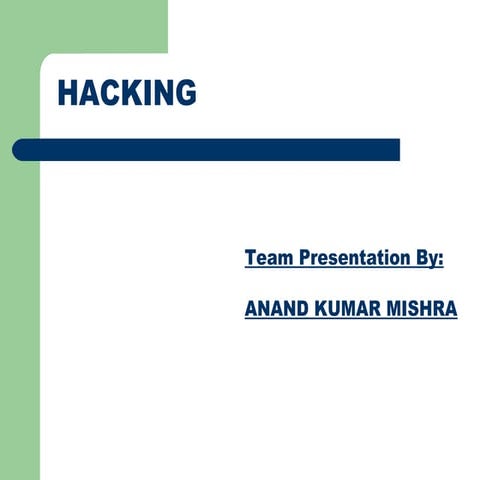 HACKING

Team Presentation By:

ANAND KUMAR MISHRA